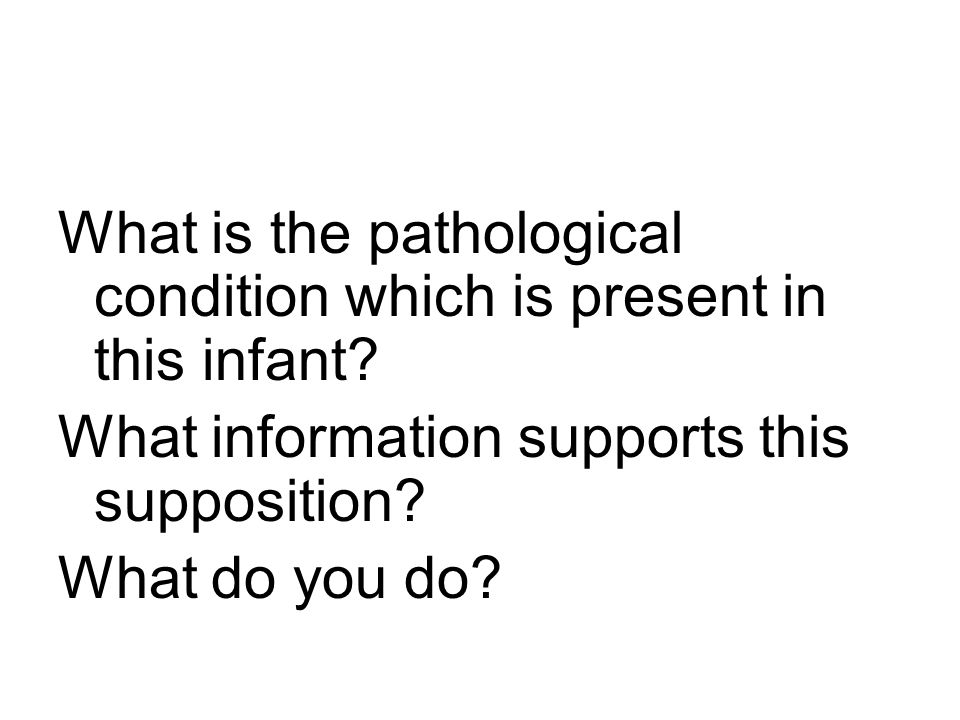 What is the pathological condition which is present in this infant?

What information supports this supposition?

What do you do?